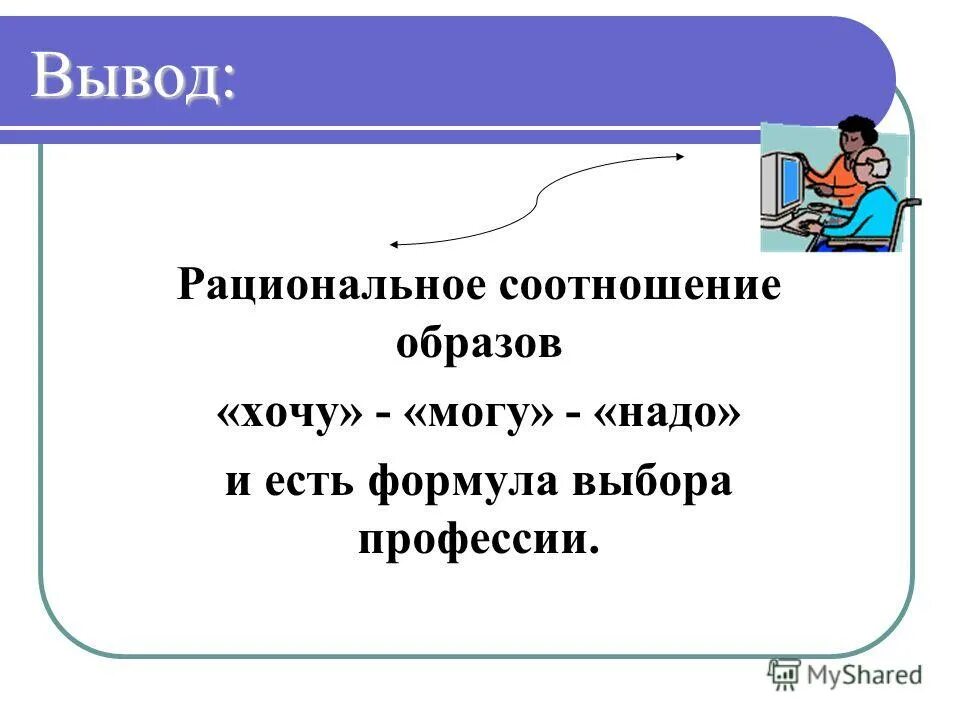 Вывод:

Рациональное соотношение образов
«хочу» - «могу» - «надо»
и есть формула выбора профессии.

MyShared